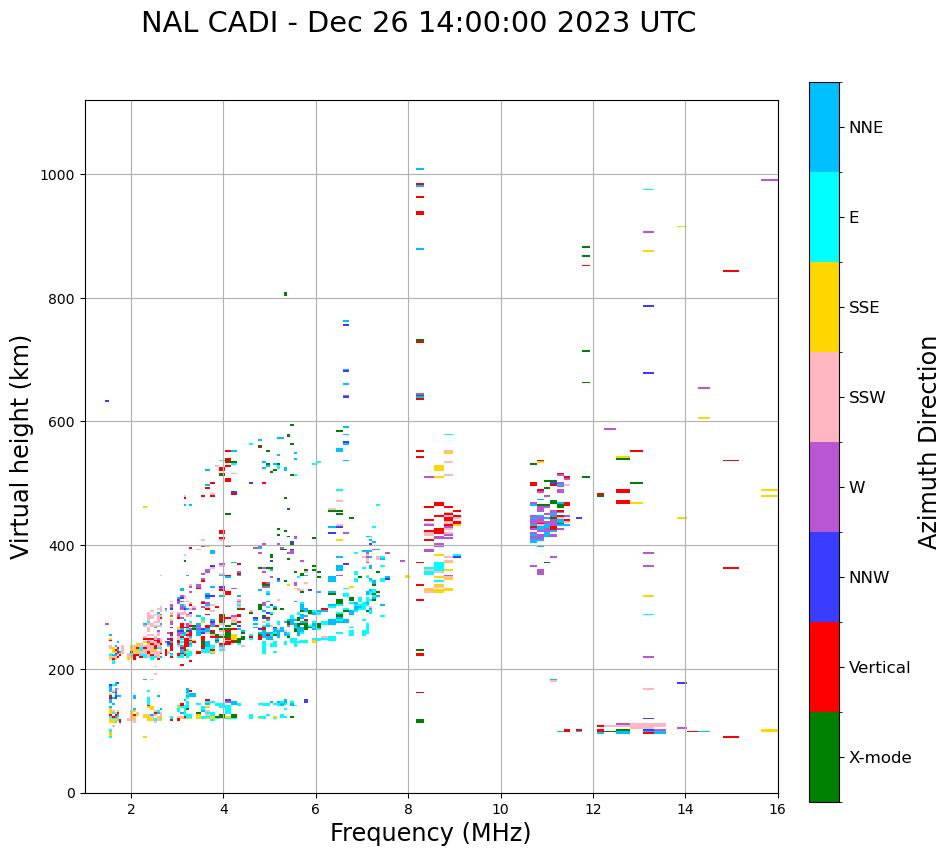 NAL CADI - Dec 26 14:00:00 2023 UTC

Virtual height (km)

1000
800
600
400
200
0

2 4 6 8 10 12 14 16

Frequency (MHz)

NNE
E
SSE
SSW
W
NNW
Vertical
X-mode

Azimuth Direction